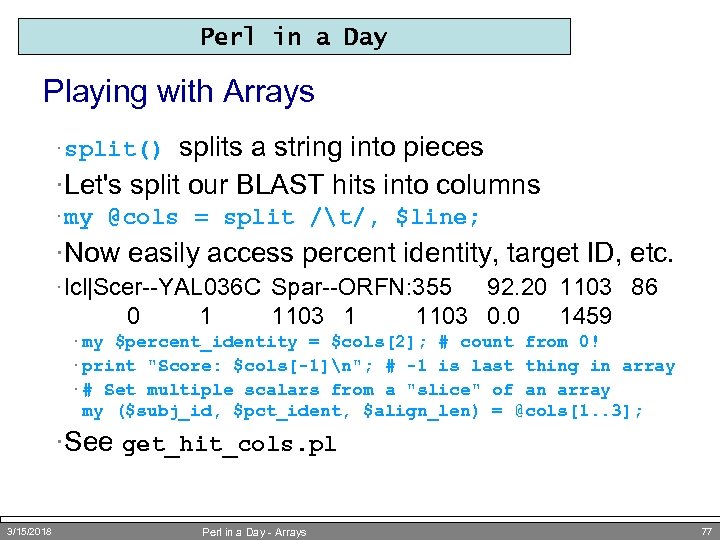 Perl in a Day

Playing with Arrays

·split() splits a string into pieces

·Let's split our BLAST hits into columns

·my @cols = split /\t/, $line;

·Now easily access percent identity, target ID, etc.

·lcl|Scer--YAL036C Spar--ORFN:355 92.20 1103 86 0 1 1103 1 1103 0.0 1459

·my $percent_identity = $cols[2]; # count from 0!

·print "Score: $cols[-1]\n"; # -1 is last thing in array

·# Set multiple scalars from a "slice" of an array
my ($subj_id, $pct_ident, $align_len) = @cols[1..3];

·See get_hit_cols.pl

3/15/2018 Perl in a Day - Arrays 77